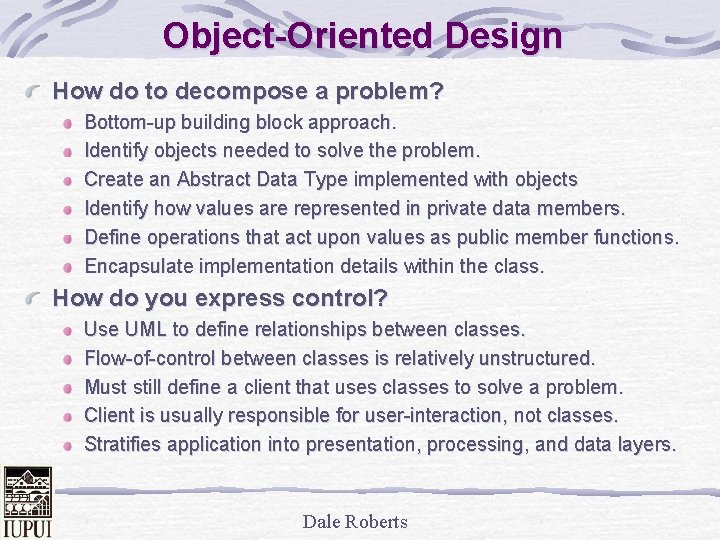 Object-Oriented Design

How do to decompose a problem?

Bottom-up building block approach.

Identify objects needed to solve the problem.

Create an Abstract Data Type implemented with objects

Identify how values are represented in private data members.

Define operations that act upon values as public member functions.

Encapsulate implementation details within the class.

How do you express control?

Use UML to define relationships between classes.

Flow-of-control between classes is relatively unstructured.

Must still define a client that uses classes to solve a problem.

Client is usually responsible for user-interaction, not classes.

Stratifies application into presentation, processing, and data layers.

IUPUI

Dale Roberts